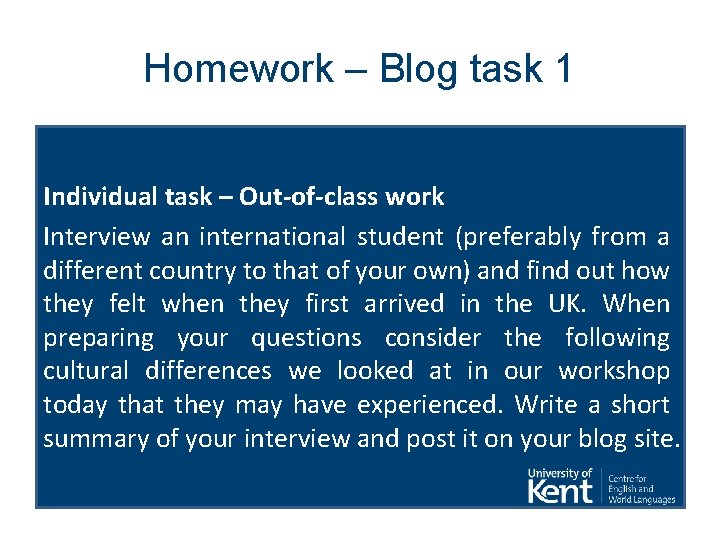 Homework – Blog task 1

Individual task – Out-of-class work

Interview an international student (preferably from a different country to that of your own) and find out how they felt when they first arrived in the UK. When preparing your questions consider the following cultural differences we looked at in our workshop today that they may have experienced. Write a short summary of your interview and post it on your blog site.

University of Kent

Centre for English and World Languages